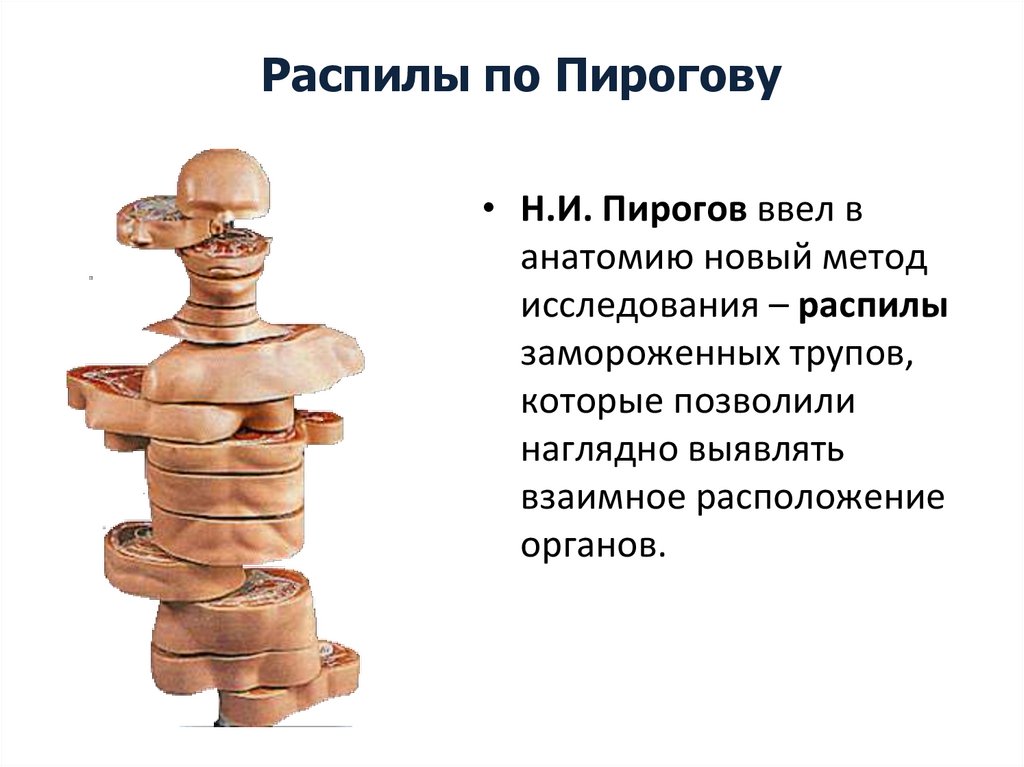 Распилы по Пирогову

• Н.И. Пирогов ввел в анатомию новый метод исследования – распилы замороженных трупов, которые позволили наглядно выявлять взаимное расположение органов.